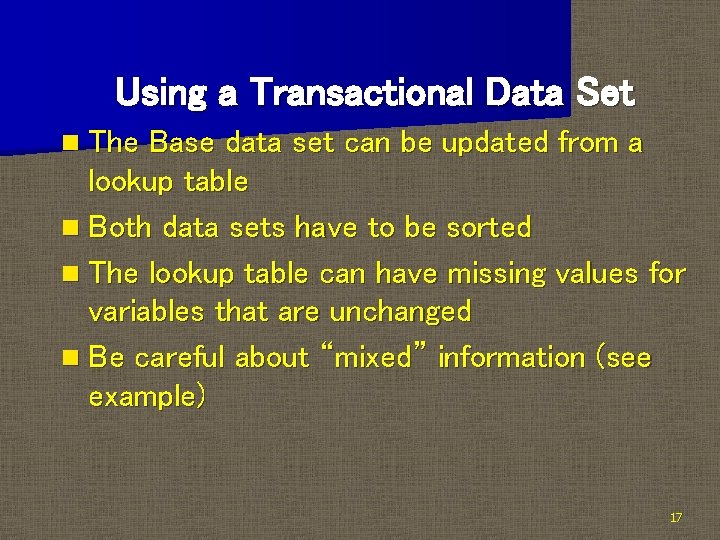 Using a Transactional Data Set

The Base data set can be updated from a lookup table

Both data sets have to be sorted

The lookup table can have missing values for variables that are unchanged

Be careful about “mixed” information (see example)

17